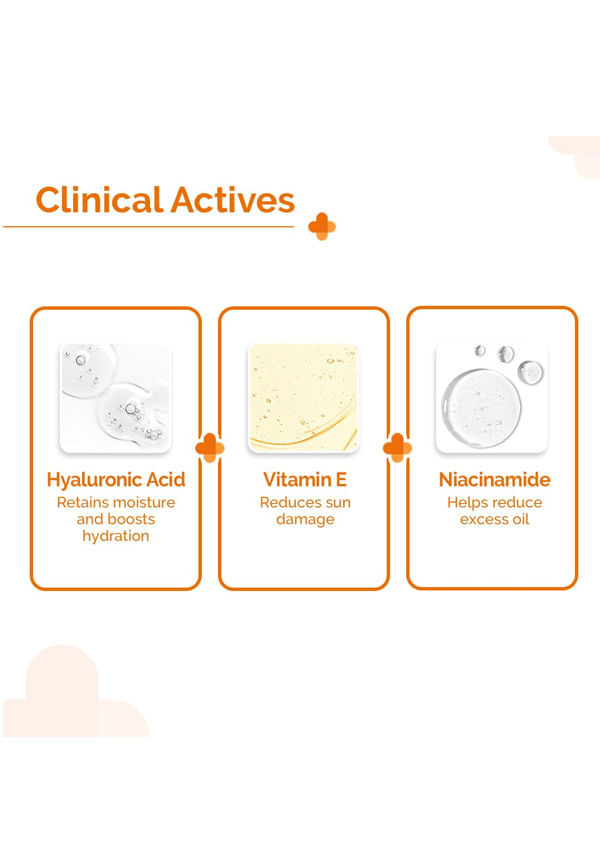 Clinical Actives

Hyaluronic Acid
Retains moisture and boosts hydration

Vitamin E
Reduces sun damage

Niacinamide
Helps reduce excess oil